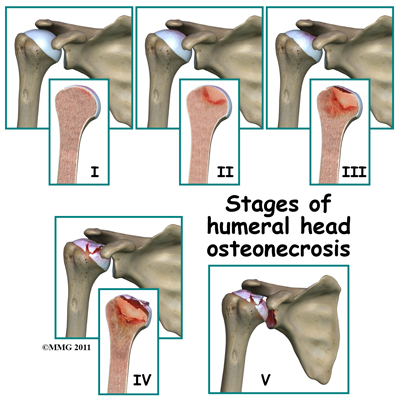 I

II

III

Stages of humeral head osteonecrosis

©MMG 2011

IV

V